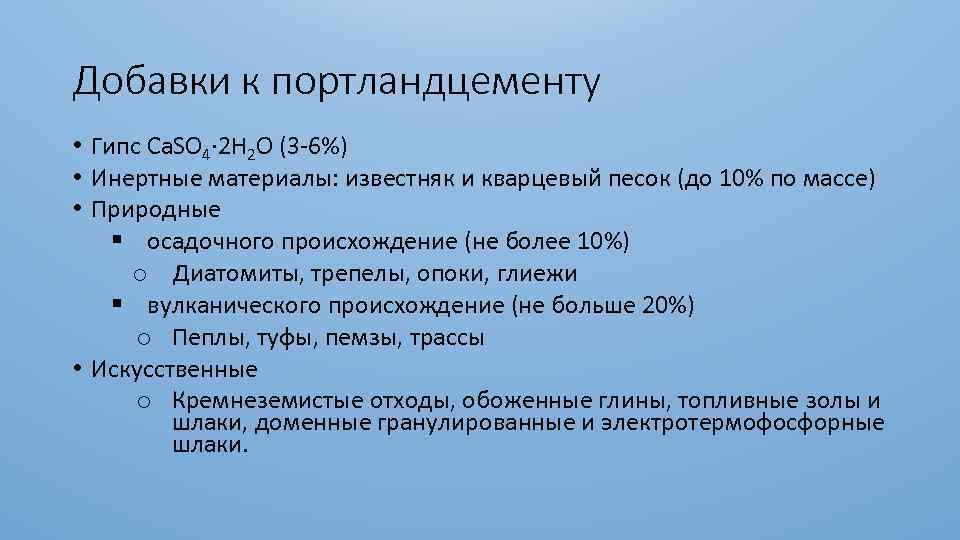 Добавки к портландцементу

• Гипс $CaSO_4 \cdot 2H_2O$ (3-6%)
• Инертные материалы: известняк и кварцевый песок (до 10% по массе)
• Природные
▪ осадочного происхождение (не более 10%)
o Диатомиты, трепелы, опоки, глиежи
▪ вулканического происхождение (не больше 20%)
o Пеплы, туфы, пемзы, трассы
• Искусственные
o Кремнеземистые отходы, обоженные глины, топливные золы и шлаки, доменные гранулированные и электротермофосфорные шлаки.